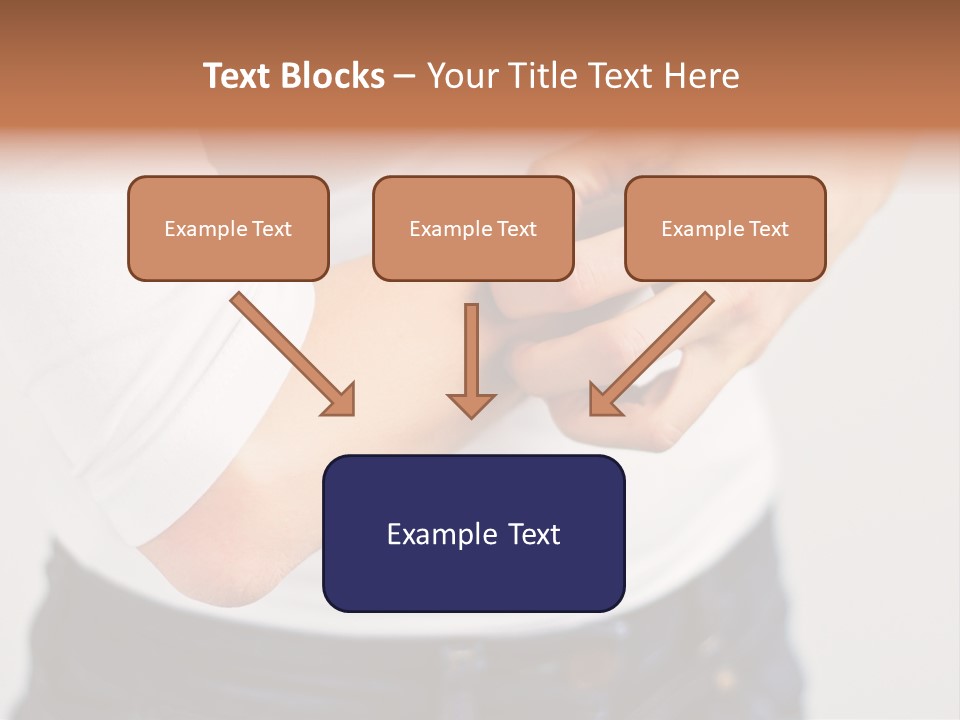 Text Blocks – Your Title Text Here

Example Text

Example Text

Example Text

Example Text